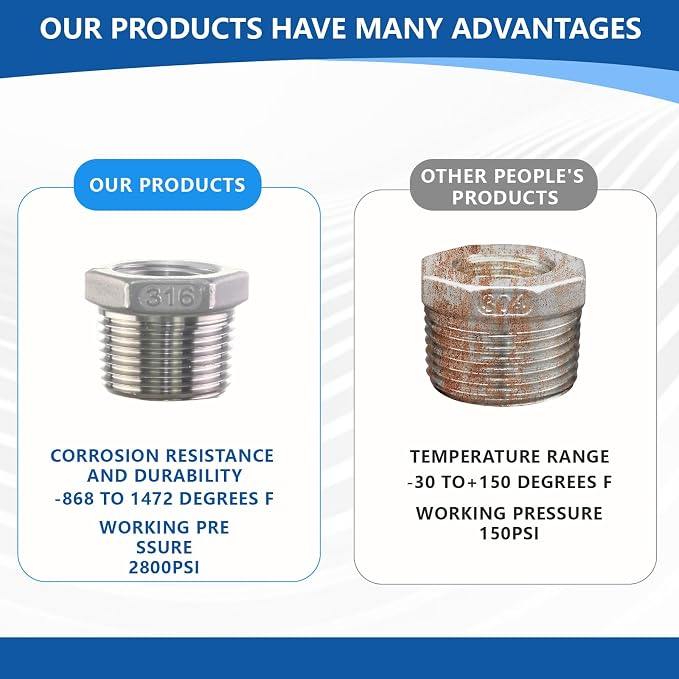 OUR PRODUCTS HAVE MANY ADVANTAGES

OUR PRODUCTS

316

CORROSION RESISTANCE AND DURABILITY
-868 TO 1472 DEGREES F

WORKING PRE SSURE
2800PSI

OTHER PEOPLE'S PRODUCTS

304

TEMPERATURE RANGE
-30 TO+150 DEGREES F

WORKING PRESSURE
150PSI